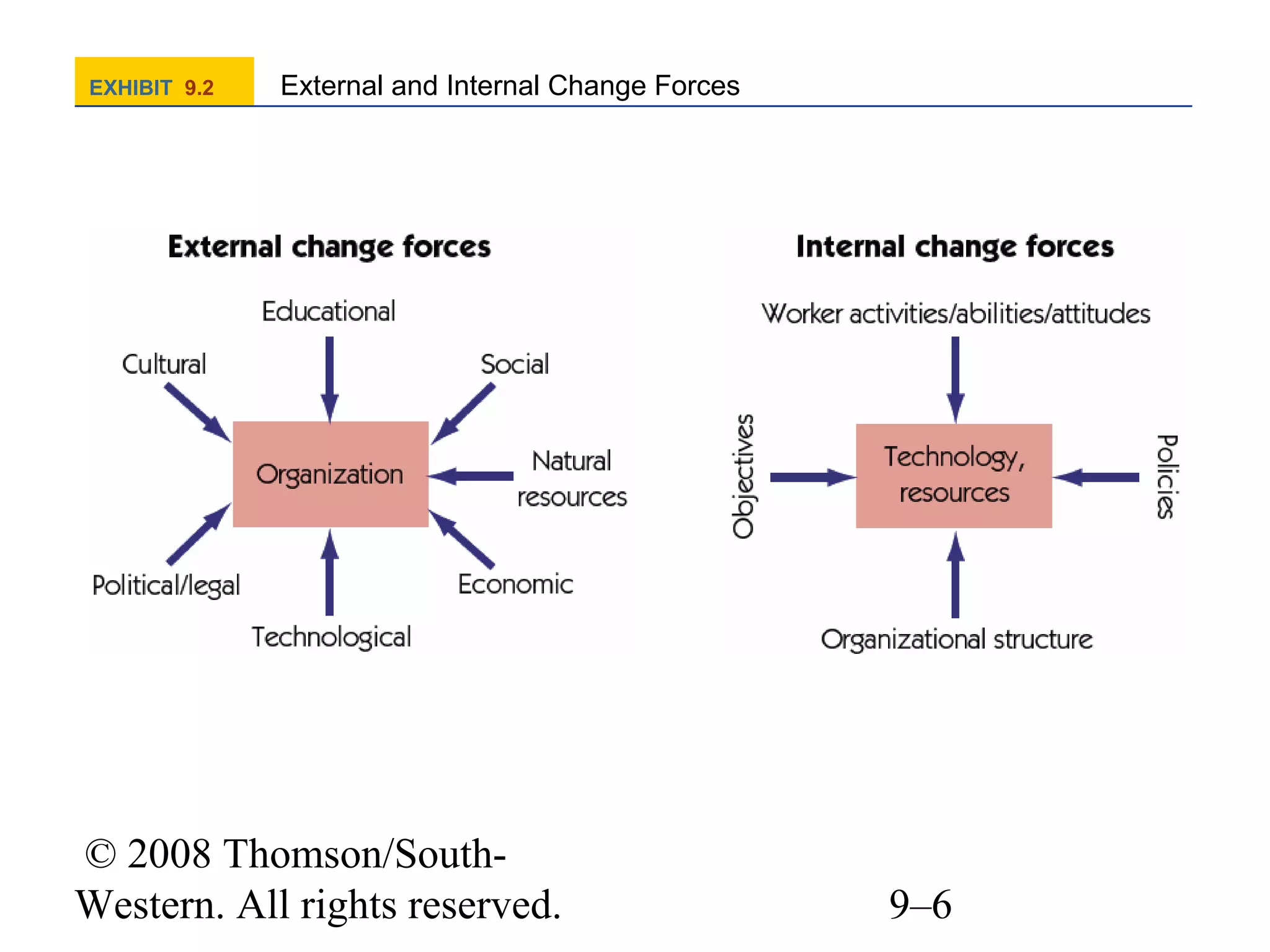 EXHIBIT 9.2 External and Internal Change Forces

External change forces

Educational

Cultural

Social

Organization

Natural resources

Political/legal

Economic

Technological

Internal change forces

Worker activities/abilities/attitudes

Objectives

Technology, resources

Policies

Organizational structure

© 2008 Thomson/South-Western. All rights reserved.

9–6